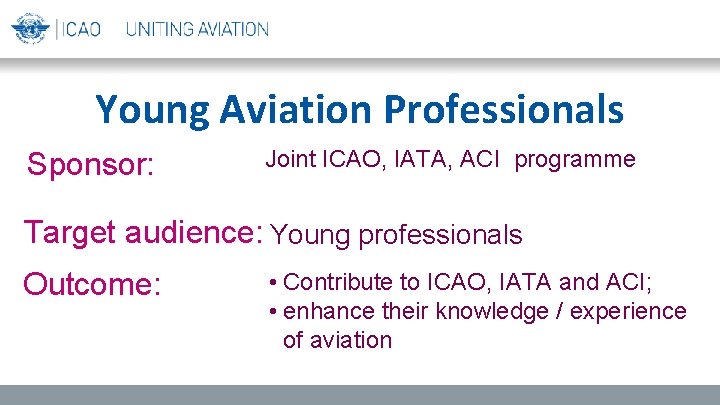 ICAO UNITING AVIATION

Young Aviation Professionals

Sponsor: Joint ICAO, IATA, ACI programme

Target audience: Young professionals

Outcome:
• Contribute to ICAO, IATA and ACI;
• enhance their knowledge / experience of aviation